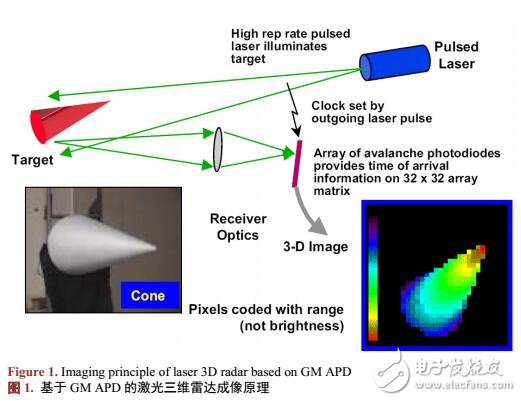 High rep rate pulsed laser illuminates target

Pulsed Laser

Clock set by outgoing laser pulse

Target

Array of avalanche photodiodes provides time of arrival information on 32 x 32 array matrix

Receiver Optics

3-D Image

Cone

Pixels coded with range (not brightness)

Figure 1. Imaging principle of laser 3D radar based on GM APD
图 1. 基于 GM APD 的激光三维雷达成像原理

电子发烧友
www.elecfans.com